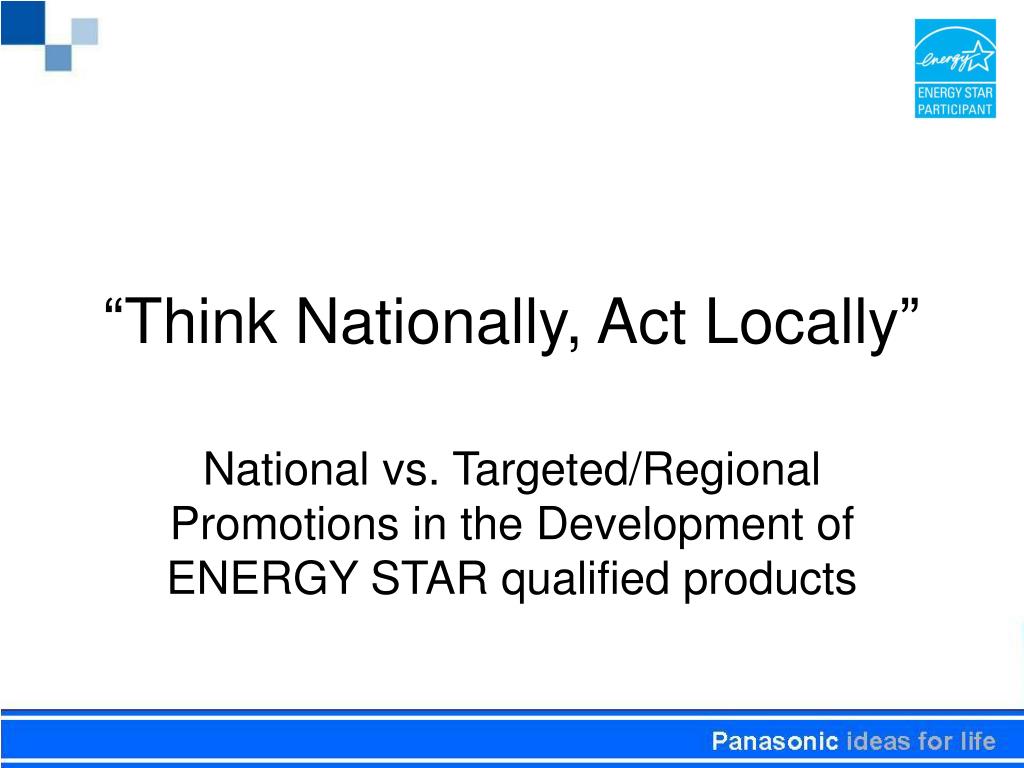 energy
ENERGY STAR
PARTICIPANT

“Think Nationally, Act Locally”

National vs. Targeted/Regional Promotions in the Development of ENERGY STAR qualified products

Panasonic ideas for life